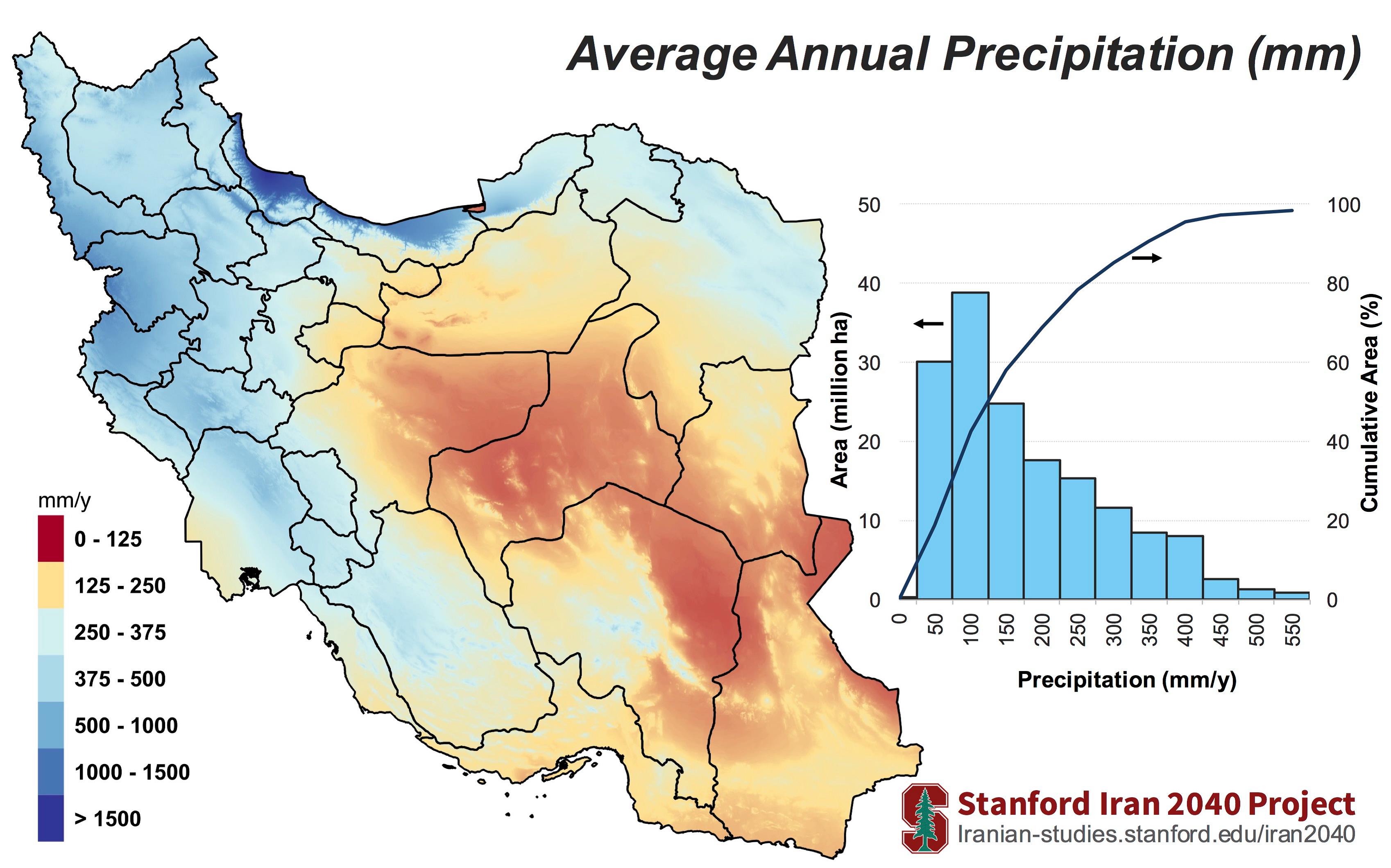 Average Annual Precipitation (mm)

mm/y
0 - 125
125 - 250
250 - 375
375 - 500
500 - 1000
1000 - 1500
> 1500

Area (million ha)
50
40
30
20
10
0

Cumulative Area (%)
100
80
60
40
20
0

0 50 100 150 200 250 300 350 400 450 500 550
Precipitation (mm/y)

Stanford Iran 2040 Project
Iranian-studies.stanford.edu/iran2040